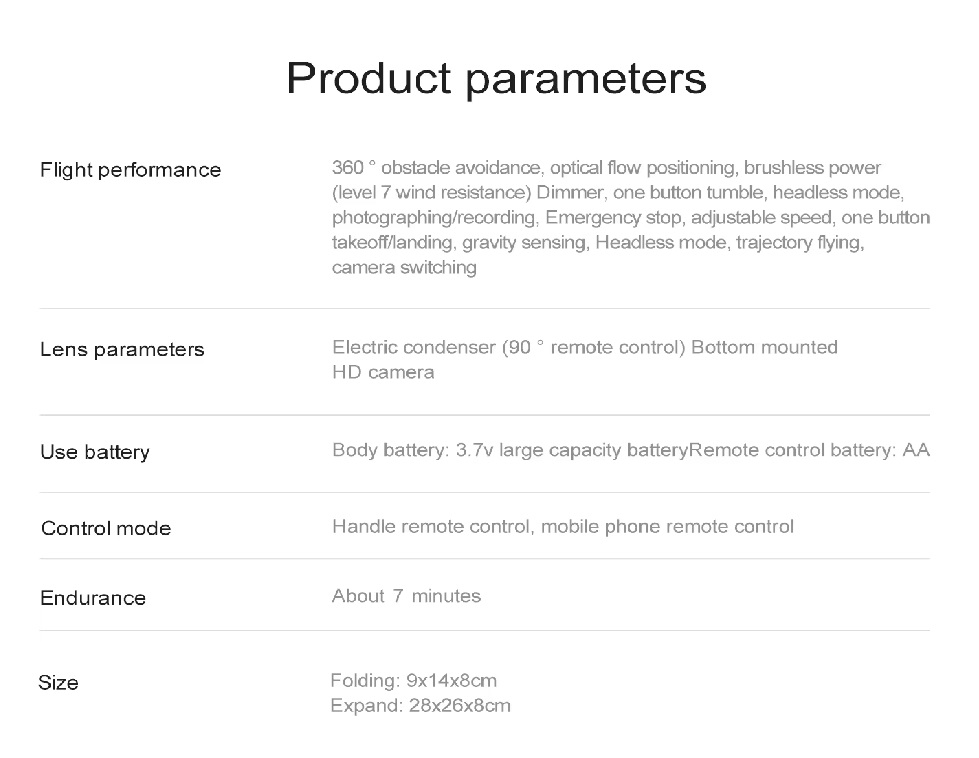 Product parameters

| | |
|---|---|
| Flight performance | 360 ° obstacle avoidance, optical flow positioning, brushless power (level 7 wind resistance) Dimmer, one button tumble, headless mode, photographing/recording, Emergency stop, adjustable speed, one button takeoff/landing, gravity sensing, Headless mode, trajectory flying, camera switching |
| Lens parameters | Electric condenser (90 ° remote control) Bottom mounted HD camera |
| Use battery | Body battery: 3.7v large capacity batteryRemote control battery: AA |
| Control mode | Handle remote control, mobile phone remote control |
| Endurance | About 7 minutes |
| Size | Folding: 9x14x8cm Expand: 28x26x8cm |